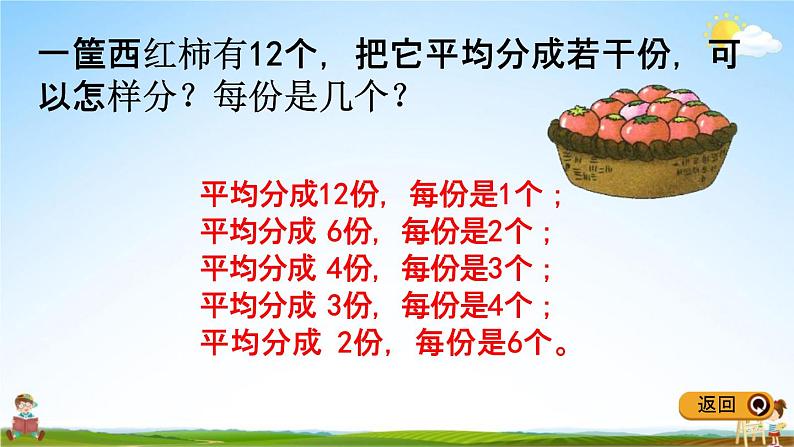 一筐西红柿有12个，把它平均分成若干份，可以怎样分？每份是几个？

平均分成12份，每份是1个；
平均分成 6份，每份是2个；
平均分成 4份，每份是3个；
平均分成 3份，每份是4个；
平均分成 2份，每份是6个。

返回